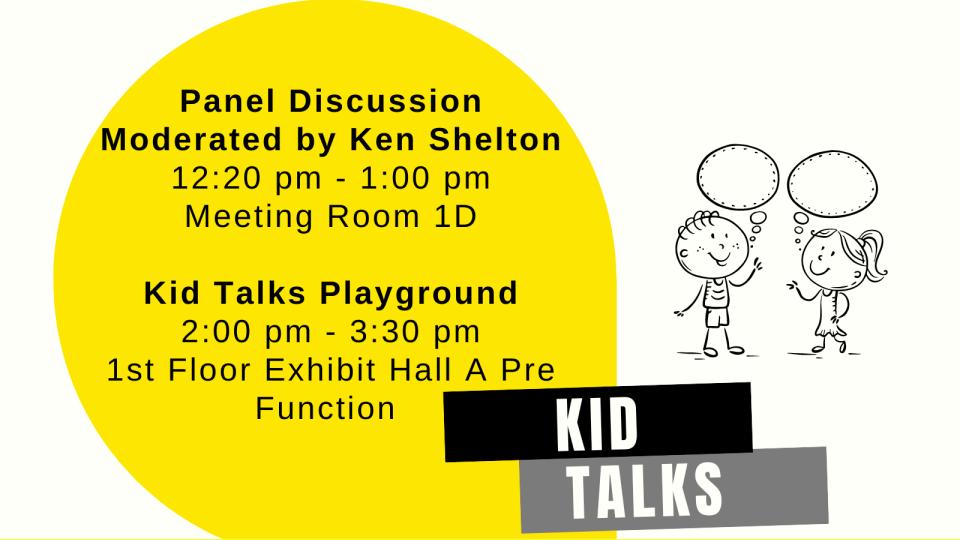 Panel Discussion
Moderated by Ken Shelton
12:20 pm - 1:00 pm
Meeting Room 1D

Kid Talks Playground
2:00 pm - 3:30 pm
1st Floor Exhibit Hall A Pre Function

KID
TALKS